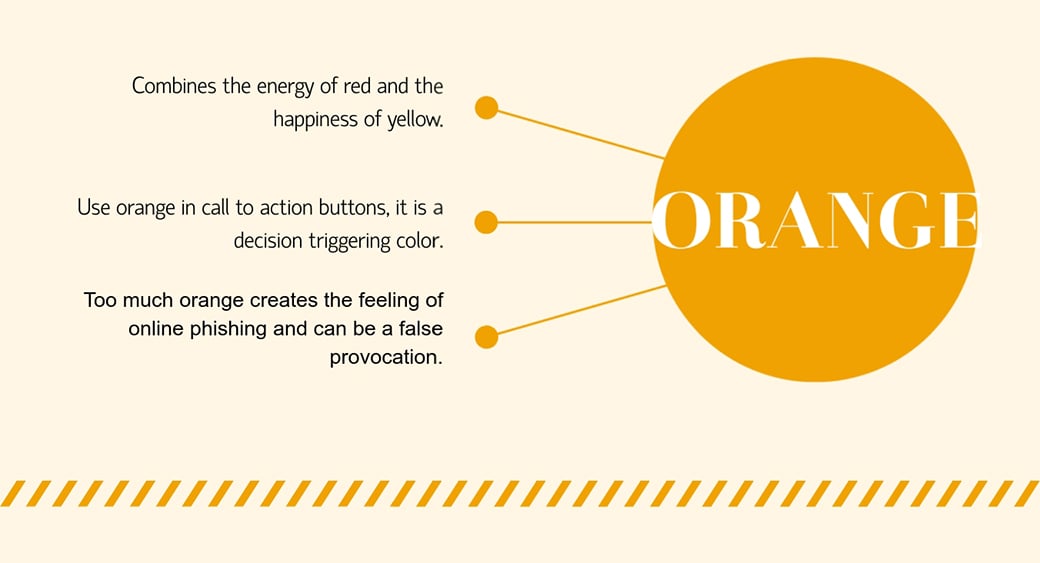 Combines the energy of red and the happiness of yellow.

Use orange in call to action buttons, it is a decision triggering color.

Too much orange creates the feeling of online phishing and can be a false provocation.

ORANGE